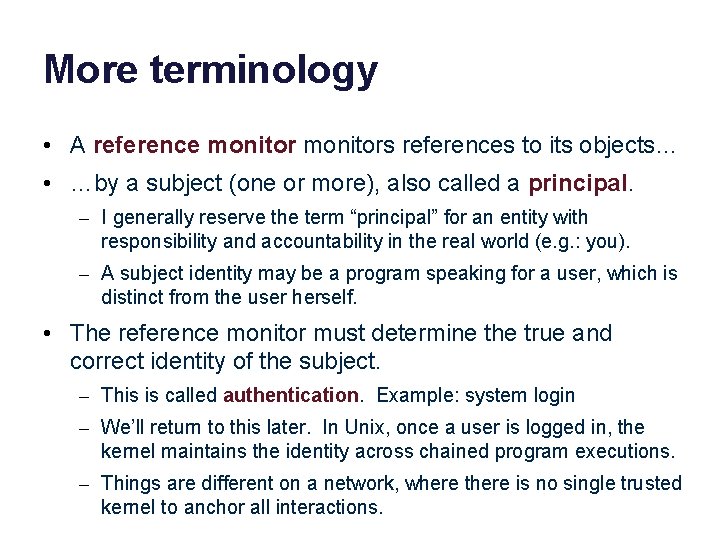 More terminology

• A reference monitor monitors references to its objects…

• …by a subject (one or more), also called a principal.

– I generally reserve the term “principal” for an entity with responsibility and accountability in the real world (e.g.: you).

– A subject identity may be a program speaking for a user, which is distinct from the user herself.

• The reference monitor must determine the true and correct identity of the subject.

– This is called authentication. Example: system login

– We’ll return to this later. In Unix, once a user is logged in, the kernel maintains the identity across chained program executions.

– Things are different on a network, where there is no single trusted kernel to anchor all interactions.